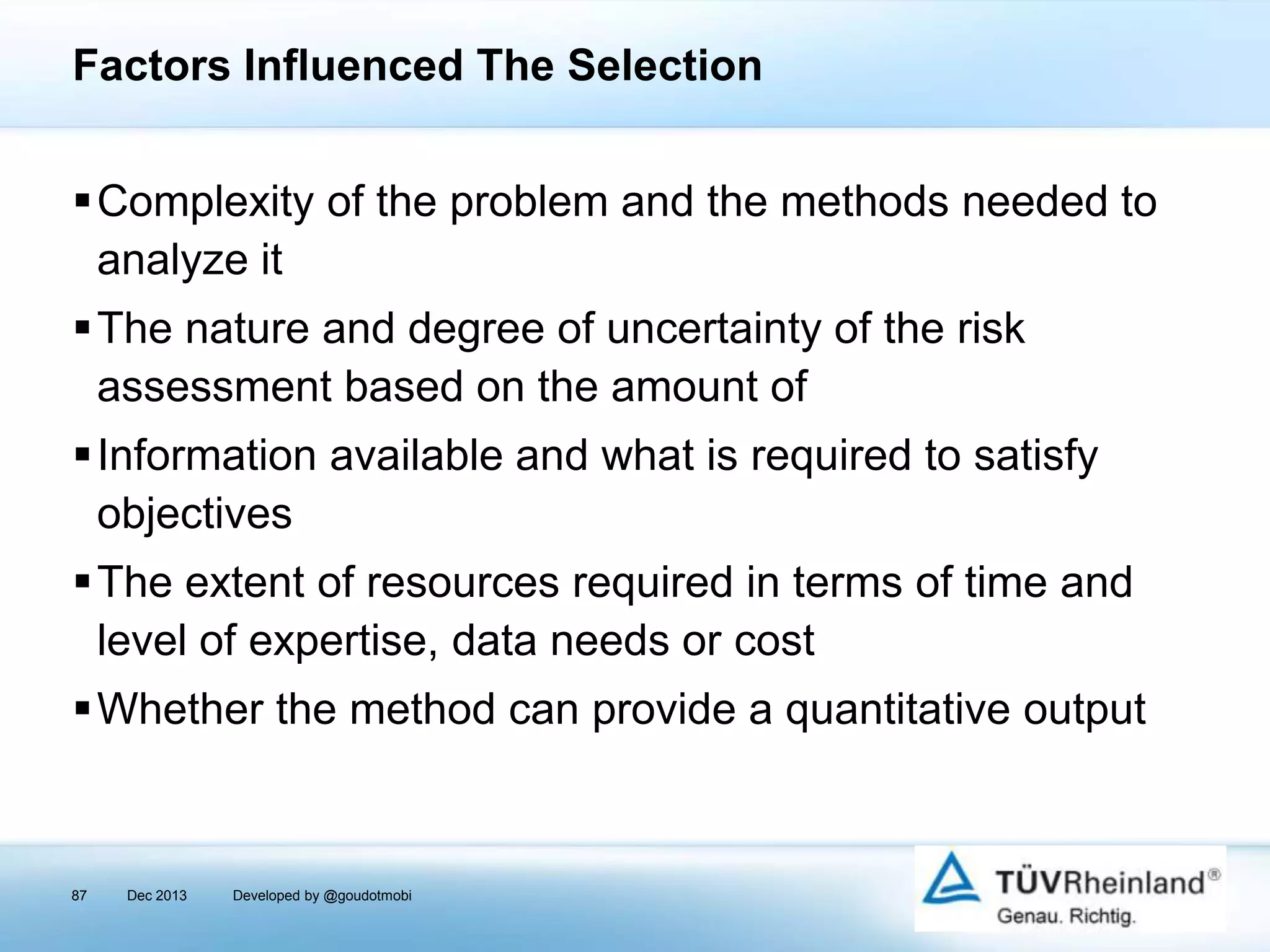 Factors Influenced The Selection

▪ Complexity of the problem and the methods needed to analyze it

▪ The nature and degree of uncertainty of the risk assessment based on the amount of

▪ Information available and what is required to satisfy objectives

▪ The extent of resources required in terms of time and level of expertise, data needs or cost

▪ Whether the method can provide a quantitative output

87 Dec 2013 Developed by @goudotmobi

TÜVRheinland®
Genau. Richtig.